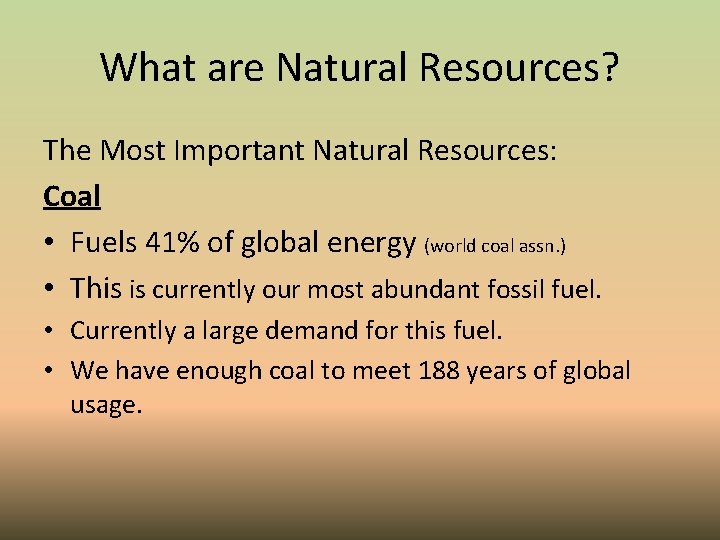 What are Natural Resources?

The Most Important Natural Resources:

Coal

• Fuels 41% of global energy (world coal assn.)
• This is currently our most abundant fossil fuel.
• Currently a large demand for this fuel.
• We have enough coal to meet 188 years of global usage.